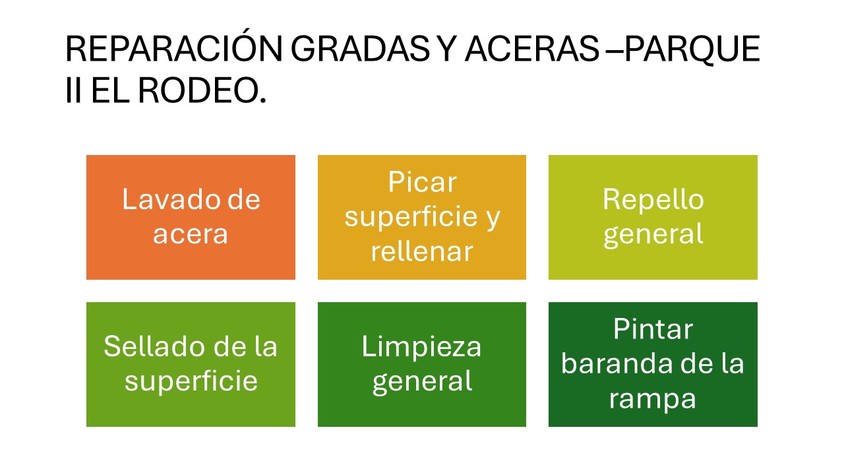 REPARACIÓN GRADAS Y ACERAS –PARQUE II EL RODEO.

Lavado de acera

Picar superficie y rellenar

Repello general

Sellado de la superficie

Limpieza general

Pintar baranda de la rampa